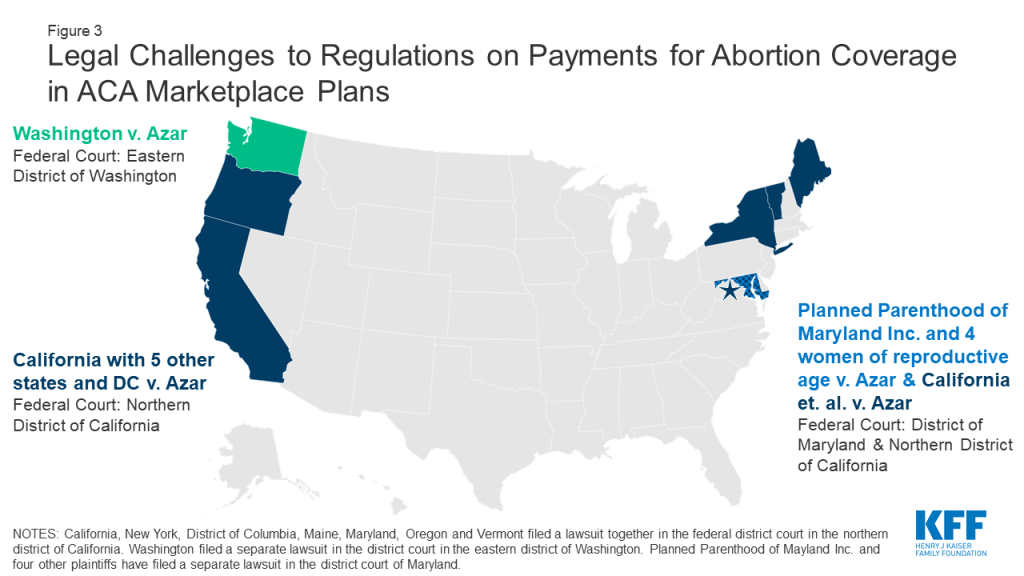 Figure 3

Legal Challenges to Regulations on Payments for Abortion Coverage in ACA Marketplace Plans

Washington v. Azar
Federal Court: Eastern District of Washington

California with 5 other states and DC v. Azar
Federal Court: Northern District of California

Planned Parenthood of Maryland Inc. and 4 women of reproductive age v. Azar & California et. al. v. Azar
Federal Court: District of Maryland & Northern District of California

NOTES: California, New York, District of Columbia, Maine, Maryland, Oregon and Vermont filed a lawsuit together in the federal district court in the northern district of California. Washington filed a separate lawsuit in the district court in the eastern district of Washington. Planned Parenthood of Mayland Inc. and four other plaintiffs have filed a separate lawsuit in the district court of Maryland.

KFF
HENRY J KAISER FAMILY FOUNDATION